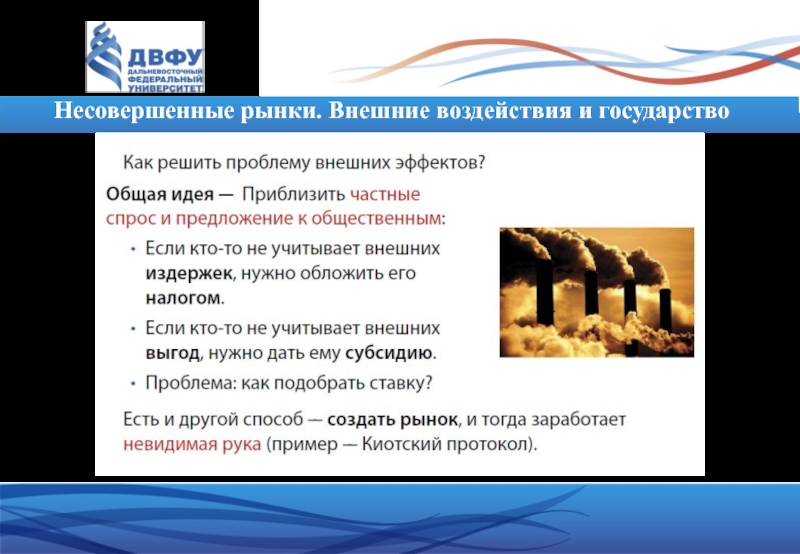 ДВФУ
ДАЛЬНЕВОСТОЧНЫЙ ФЕДЕРАЛЬНЫЙ УНИВЕРСИТЕТ

Несовершенные рынки. Внешние воздействия и государство

Как решить проблему внешних эффектов?

Общая идея — Приблизить частные спрос и предложение к общественным:

• Если кто-то не учитывает внешних издержек, нужно обложить его налогом.

• Если кто-то не учитывает внешних выгод, нужно дать ему субсидию.

• Проблема: как подобрать ставку?

Есть и другой способ — создать рынок, и тогда заработает невидимая рука (пример — Киотский протокол).